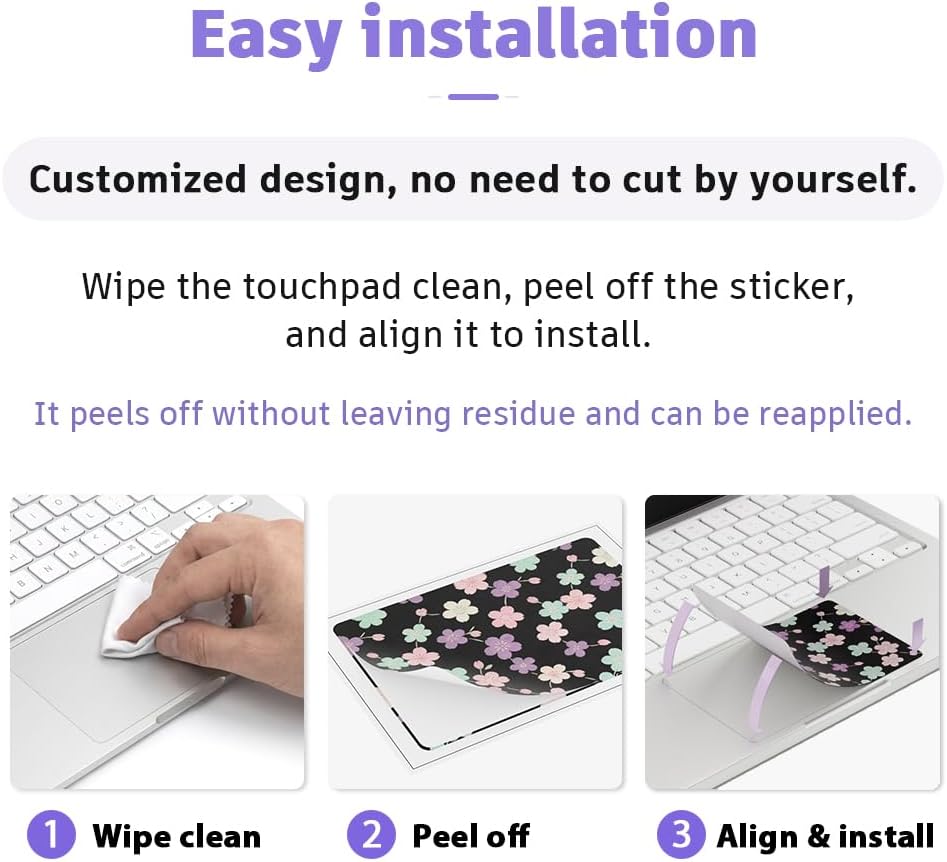 Easy installation

Customized design, no need to cut by yourself.

Wipe the touchpad clean, peel off the sticker, and align it to install.

It peels off without leaving residue and can be reapplied.

1 Wipe clean

2 Peel off

3 Align & install